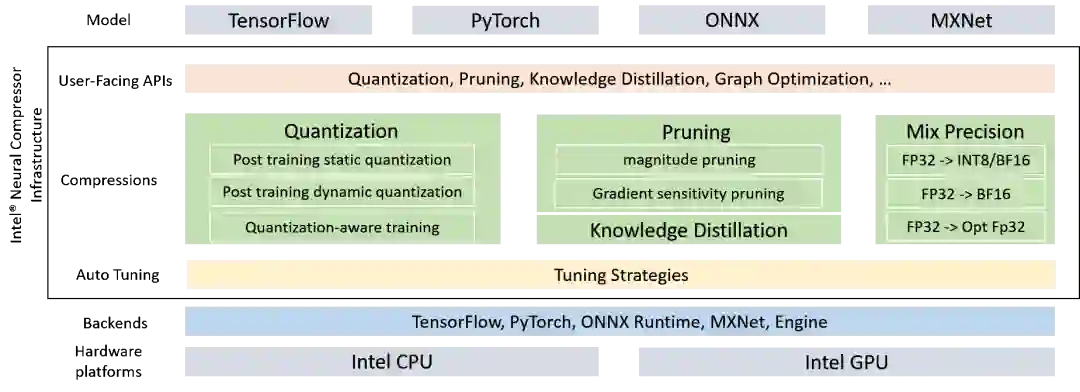 Model
TensorFlow
PyTorch
ONNX
MXNet

Intel® Neural Compressor Infrastructure

User-Facing APIs
Quantization, Pruning, Knowledge Distillation, Graph Optimization, ...

Compressions

Quantization
Post training static quantization
Post training dynamic quantization
Quantization-aware training

Pruning
magnitude pruning
Gradient sensitivity pruning

Knowledge Distillation

Mix Precision
FP32 -> INT8/BF16
FP32 -> BF16
FP32 -> Opt Fp32

Auto Tuning
Tuning Strategies

Backends
TensorFlow, PyTorch, ONNX Runtime, MXNet, Engine

Hardware platforms
Intel CPU
Intel GPU